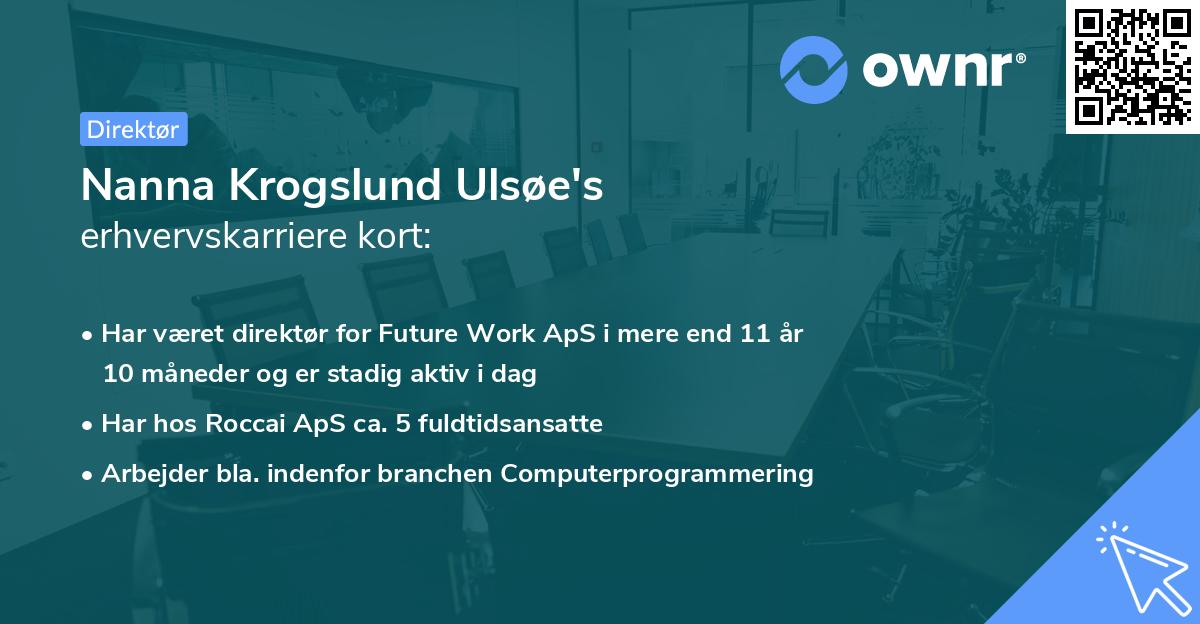 ownr®

Direktør

Nanna Krogslund Ulsøe's
erhvervskarriere kort:

• Har været direktør for Future Work ApS i mere end 11 år 10 måneder og er stadig aktiv i dag
• Har hos Roccai ApS ca. 5 fuldtidsansatte
• Arbejder bla. indenfor branchen Computerprogrammering